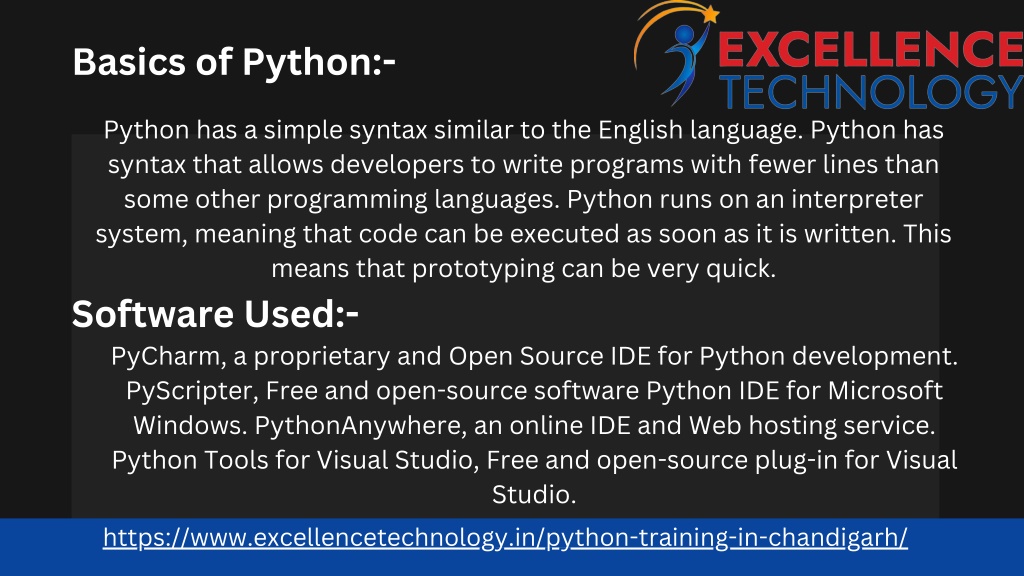 EXCELLENCE TECHNOLOGY

Basics of Python:-

Python has a simple syntax similar to the English language. Python has syntax that allows developers to write programs with fewer lines than some other programming languages. Python runs on an interpreter system, meaning that code can be executed as soon as it is written. This means that prototyping can be very quick.

Software Used:-

PyCharm, a proprietary and Open Source IDE for Python development. PyScripter, Free and open-source software Python IDE for Microsoft Windows. PythonAnywhere, an online IDE and Web hosting service. Python Tools for Visual Studio, Free and open-source plug-in for Visual Studio.

https://www.excellencetechnology.in/python-training-in-chandigarh/